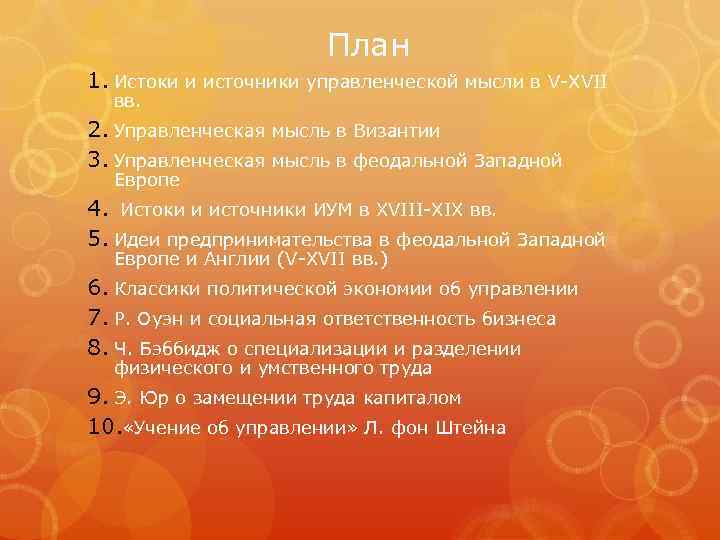 План

1. Истоки и источники управленческой мысли в V-XVII вв.
2. Управленческая мысль в Византии
3. Управленческая мысль в феодальной Западной Европе
4. Истоки и источники ИУМ в XVIII-XIX вв.
5. Идеи предпринимательства в феодальной Западной Европе и Англии (V-XVII вв.)
6. Классики политической экономии об управлении
7. Р. Оуэн и социальная ответственность бизнеса
8. Ч. Бэббидж о специализации и разделении физического и умственного труда
9. Э. Юр о замещении труда капиталом
10. «Учение об управлении» Л. фон Штейна